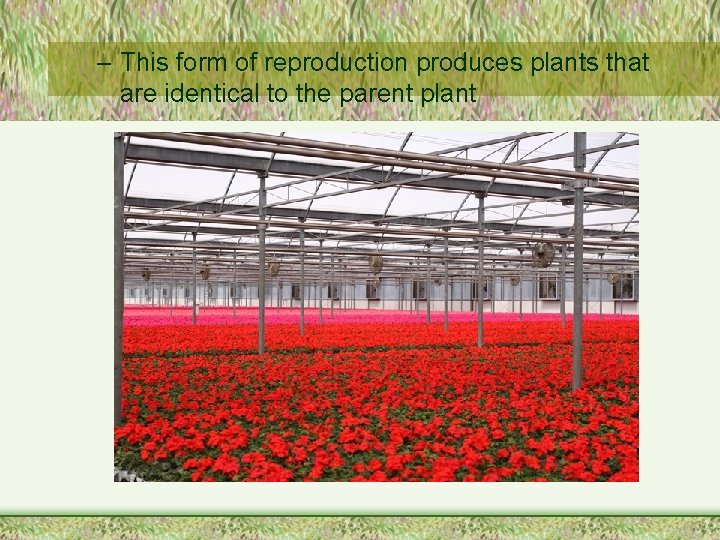 – This form of reproduction produces plants that are identical to the parent plant